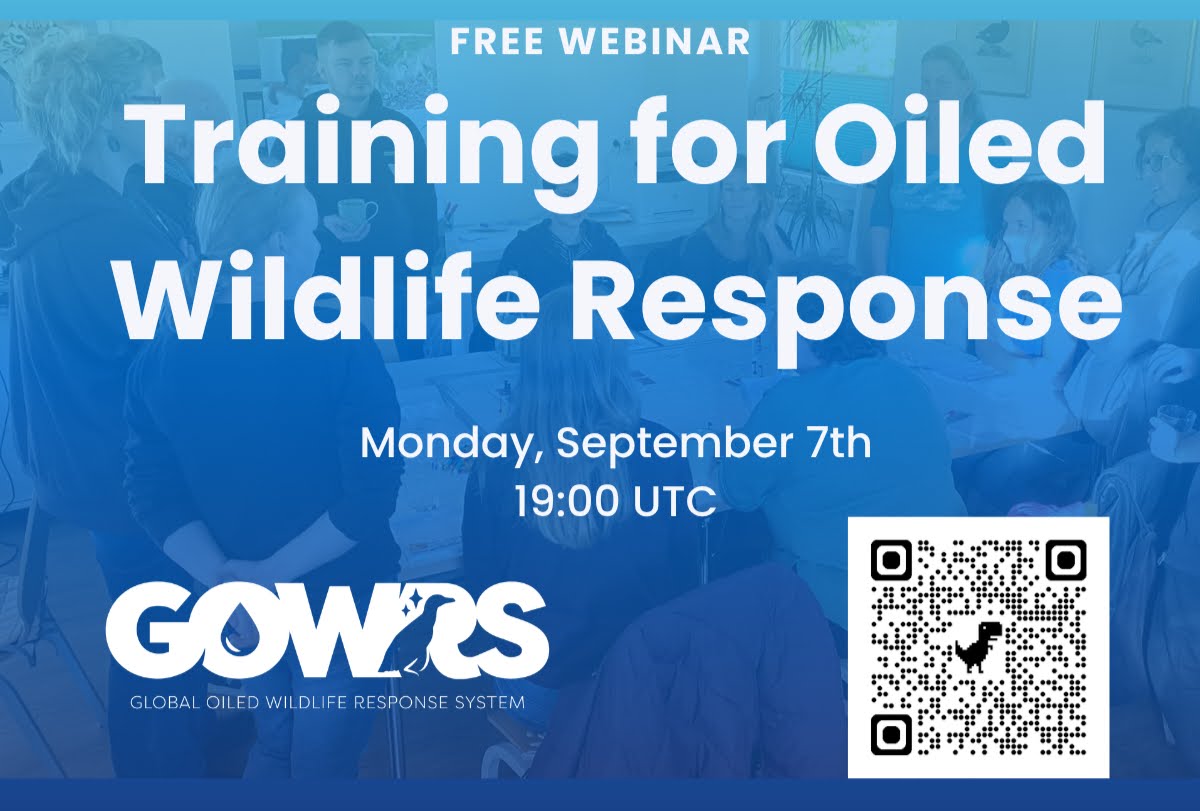 FREE WEBINAR

Training for Oiled Wildlife Response

Monday, September 7th
19:00 UTC

GOWRS
GLOBAL OILED WILDLIFE RESPONSE SYSTEM